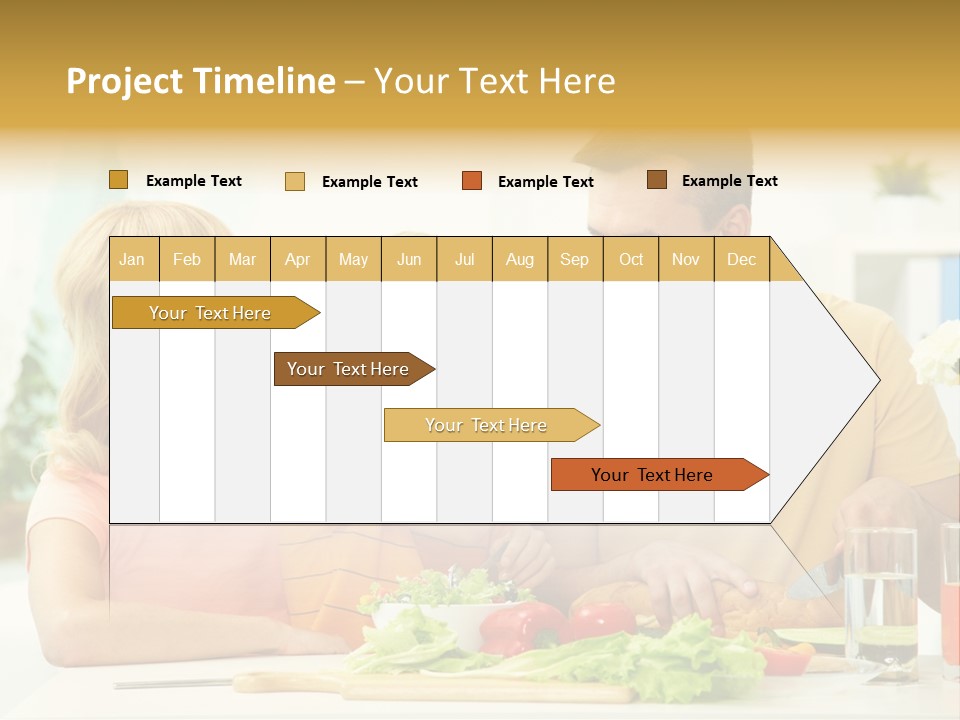 Project Timeline – Your Text Here

Example Text
Example Text
Example Text
Example Text

| Jan | Feb | Mar | Apr | May | Jun | Jul | Aug | Sep | Oct | Nov | Dec |
|---|---|---|---|---|---|---|---|---|---|---|---|

Your Text Here
Your Text Here
Your Text Here
Your Text Here